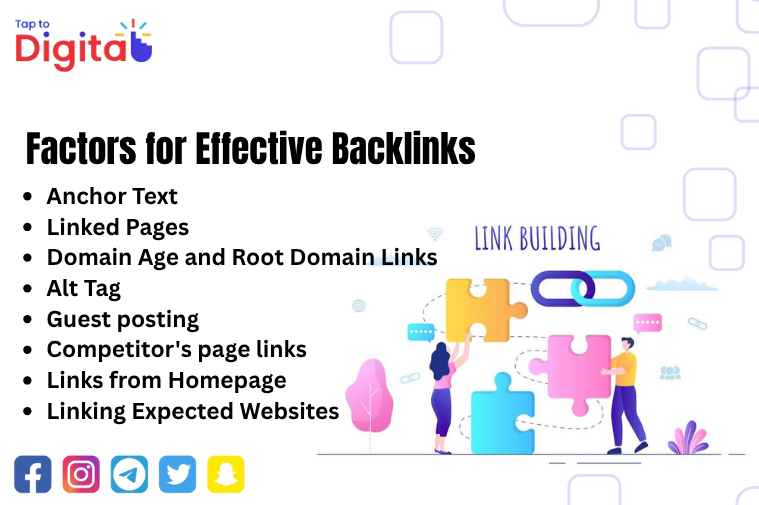 Tap to
Digital

Factors for Effective Backlinks

- Anchor Text
- Linked Pages
- Domain Age and Root Domain Links
- Alt Tag
- Guest posting
- Competitor's page links
- Links from Homepage
- Linking Expected Websites

LINK BUILDING